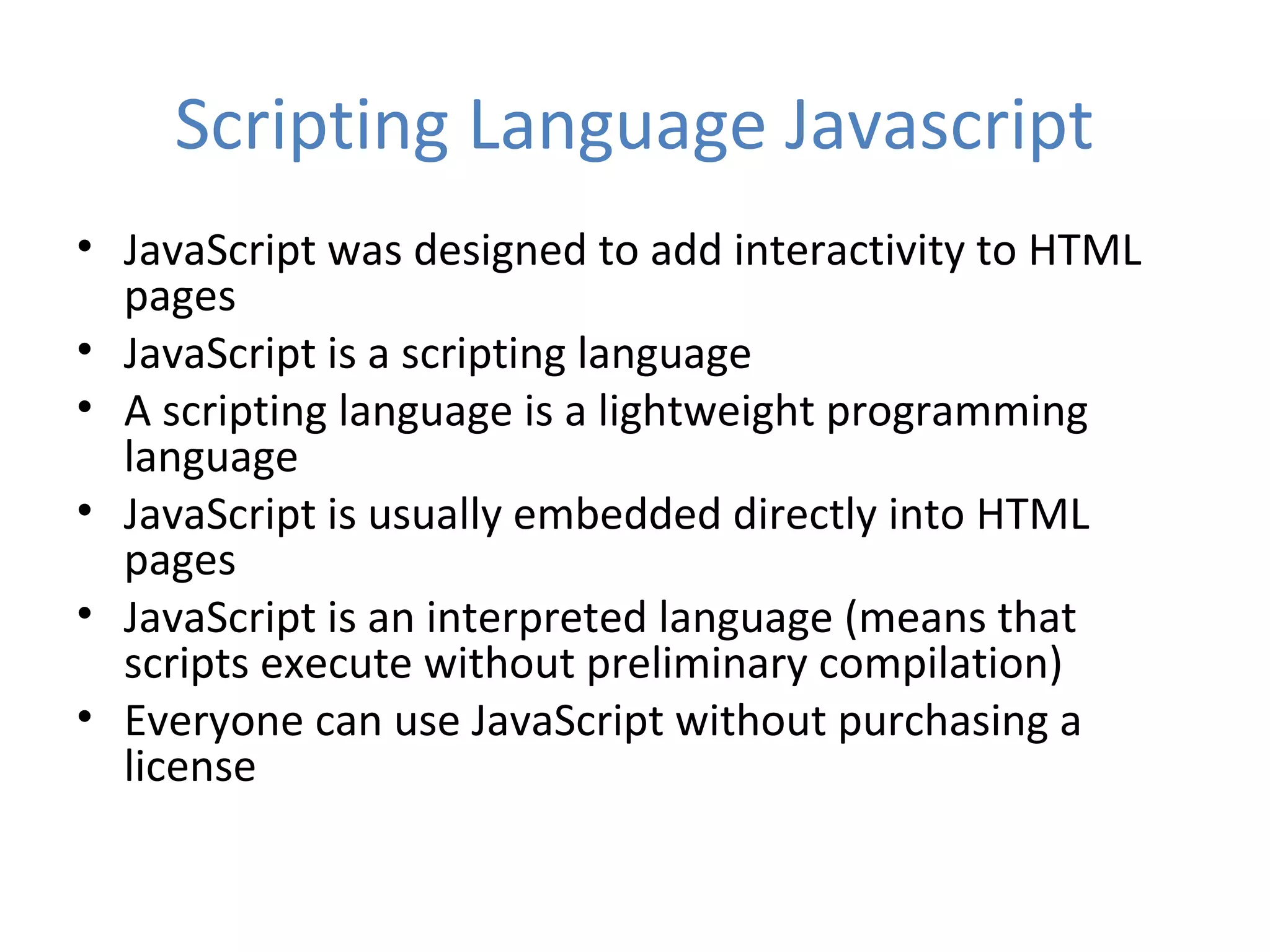 Scripting Language Javascript

• JavaScript was designed to add interactivity to HTML pages
• JavaScript is a scripting language
• A scripting language is a lightweight programming language
• JavaScript is usually embedded directly into HTML pages
• JavaScript is an interpreted language (means that scripts execute without preliminary compilation)
• Everyone can use JavaScript without purchasing a license